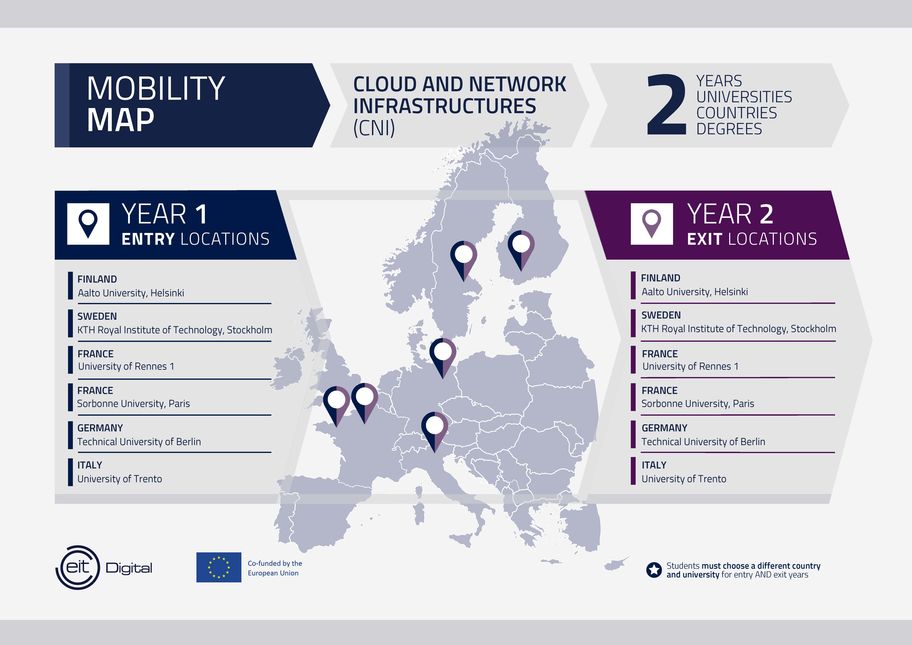 MOBILITY MAP

CLOUD AND NETWORK INFRASTRUCTURES (CNI)

2 YEARS UNIVERSITIES COUNTRIES DEGREES

YEAR 1
ENTRY LOCATIONS

FINLAND
Aalto University, Helsinki

SWEDEN
KTH Royal Institute of Technology, Stockholm

FRANCE
University of Rennes 1

FRANCE
Sorbonne University, Paris

GERMANY
Technical University of Berlin

ITALY
University of Trento

YEAR 2
EXIT LOCATIONS

FINLAND
Aalto University, Helsinki

SWEDEN
KTH Royal Institute of Technology, Stockholm

FRANCE
University of Rennes 1

FRANCE
Sorbonne University, Paris

GERMANY
Technical University of Berlin

ITALY
University of Trento

eit Digital

Co-funded by the European Union

Students must choose a different country and university for entry AND exit years